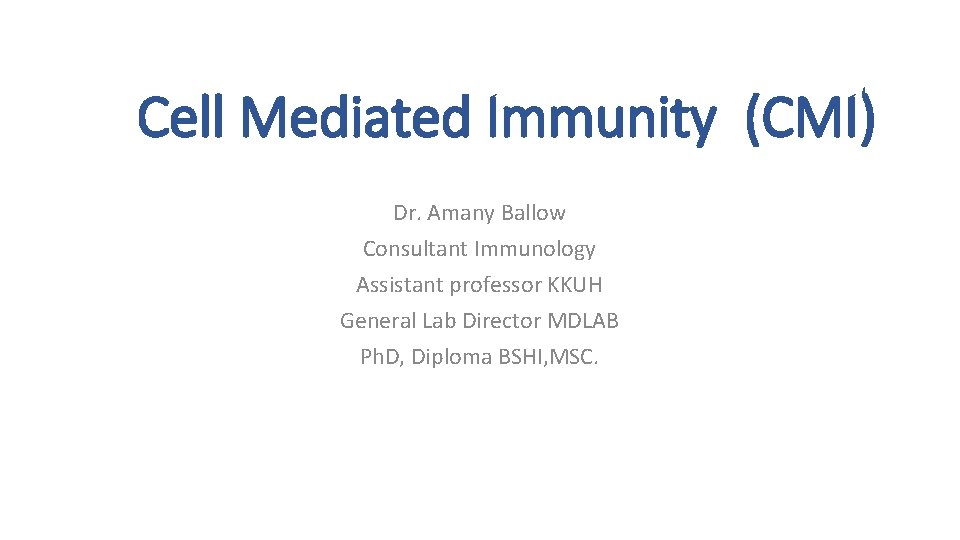 Cell Mediated Immunity (CMI)

Dr. Amany Ballow
Consultant Immunology
Assistant professor KKUH
General Lab Director MDLAB
PhD, Diploma BSHI,MSC.